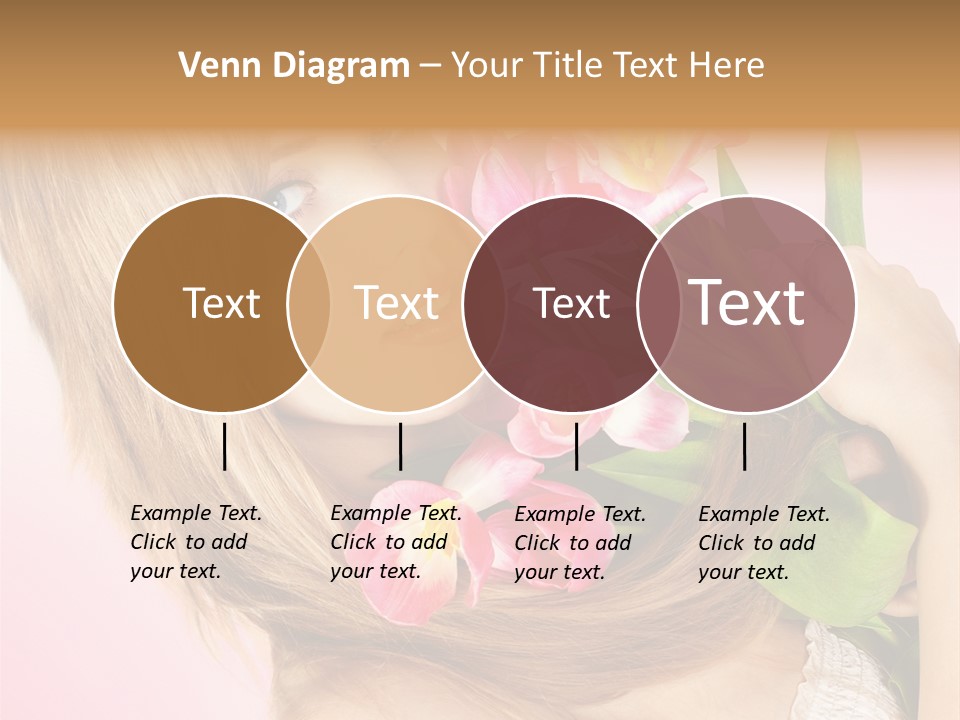 Venn Diagram – Your Title Text Here

Text

Text

Text

Text

Example Text. Click to add your text.

Example Text. Click to add your text.

Example Text. Click to add your text.

Example Text. Click to add your text.